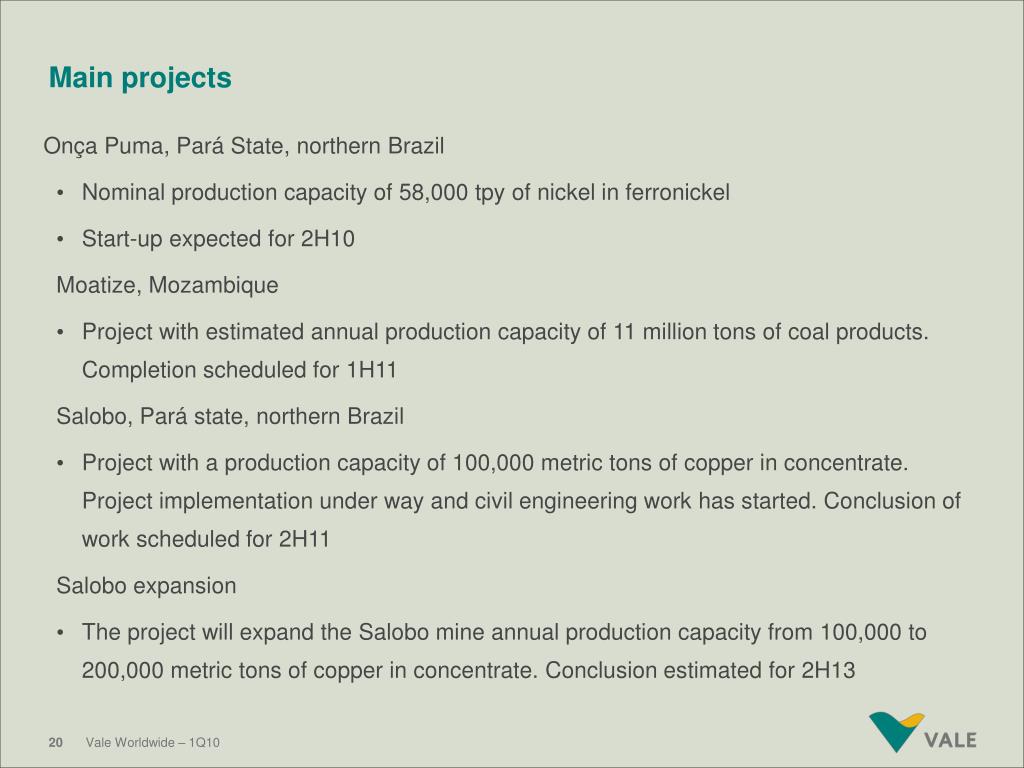 Main projects

Onça Puma, Pará State, northern Brazil

• Nominal production capacity of 58,000 tpy of nickel in ferronickel

• Start-up expected for 2H10

Moatize, Mozambique

• Project with estimated annual production capacity of 11 million tons of coal products. Completion scheduled for 1H11

Salobo, Pará state, northern Brazil

• Project with a production capacity of 100,000 metric tons of copper in concentrate. Project implementation under way and civil engineering work has started. Conclusion of work scheduled for 2H11

Salobo expansion

• The project will expand the Salobo mine annual production capacity from 100,000 to 200,000 metric tons of copper in concentrate. Conclusion estimated for 2H13

20 Vale Worldwide – 1Q10

VALE